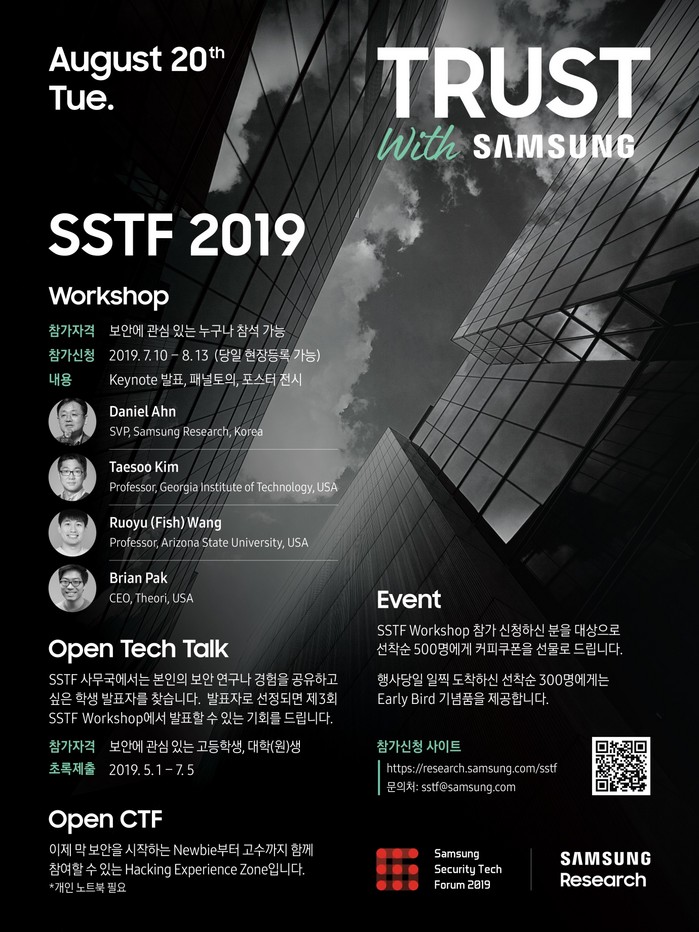 August 20th Tue.

TRUST With SAMSUNG

SSTF 2019

Workshop

참가자격 보안에 관심 있는 누구나 참석 가능
참가신청 2019. 7. 10 – 8. 13 (당일 현장등록 가능)
내용 Keynote 발표, 패널토의, 포스터 전시

Daniel Ahn
SVP, Samsung Research, Korea

Taesoo Kim
Professor, Georgia Institute of Technology, USA

Ruoyu (Fish) Wang
Professor, Arizona State University, USA

Brian Pak
CEO, Theori, USA

Open Tech Talk

SSTF 사무국에서는 본인의 보안 연구나 경험을 공유하고 싶은 학생 발표자를 찾습니다. 발표자로 선정되면 제3회 SSTF Workshop에서 발표할 수 있는 기회를 드립니다.

참가자격 보안에 관심 있는 고등학생, 대학(원)생
초록제출 2019. 5. 1 – 7. 5

Open CTF

이제 막 보안을 시작하는 Newbie부터 고수까지 함께 참여할 수 있는 Hacking Experience Zone입니다.
*개인 노트북 필요

Event

SSTF Workshop 참가 신청하신 분을 대상으로 선착순 500명에게 커피쿠폰을 선물로 드립니다.

행사당일 일찍 도착하신 선착순 300명에게는 Early Bird 기념품을 제공합니다.

참가신청 사이트
https://research.samsung.com/sstf
문의처: sstf@samsung.com

Samsung Security Tech Forum 2019

SAMSUNG Research